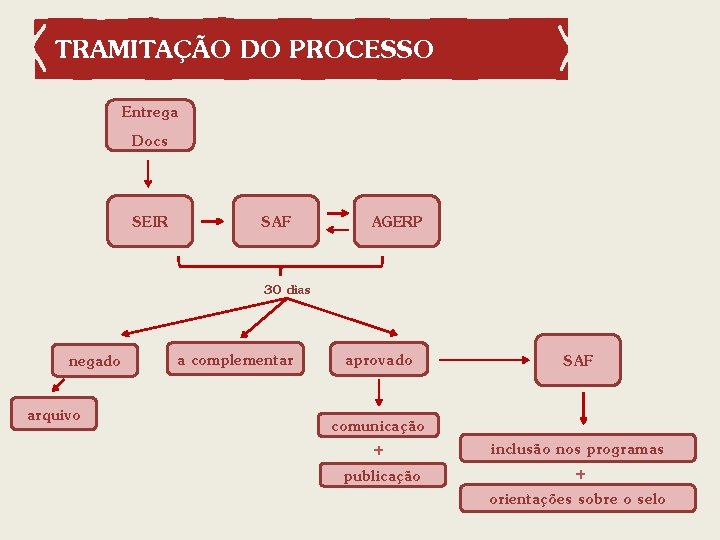 TRAMITAÇÃO DO PROCESSO

Entrega Docs

SEIR

SAF

AGERP

30 dias

negado

a complementar

aprovado

SAF

arquivo

comunicação

+

publicação

inclusão nos programas

+

orientações sobre o selo